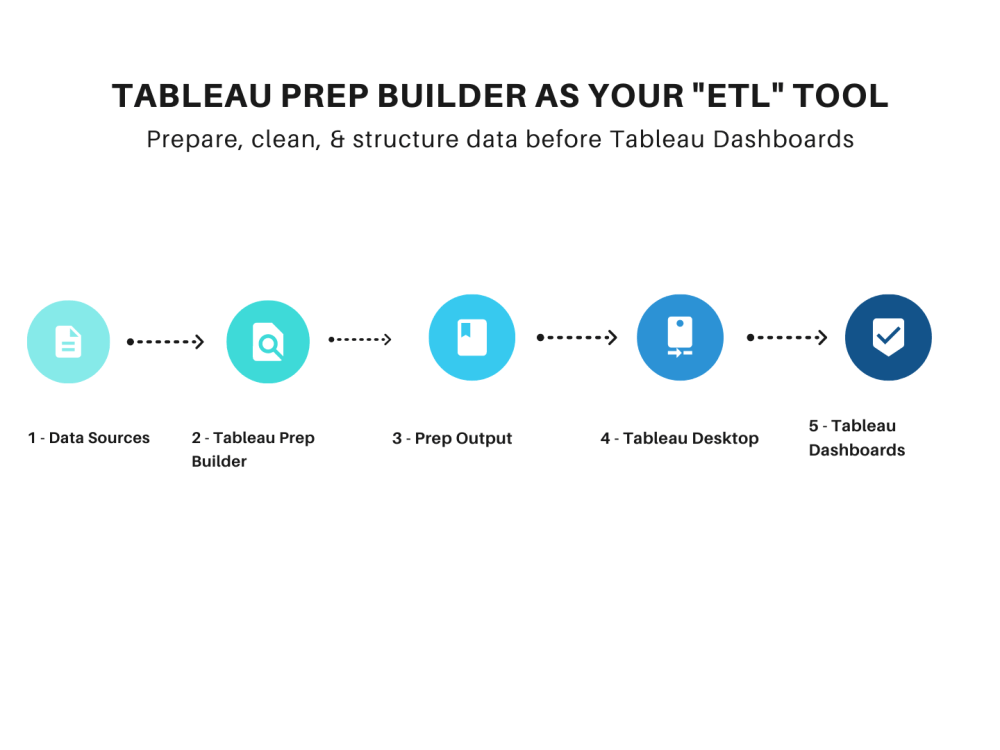 TABLEAU PREP BUILDER AS YOUR "ETL" TOOL

Prepare, clean, & structure data before Tableau Dashboards

1 - Data Sources

2 - Tableau Prep Builder

3 - Prep Output

4 - Tableau Desktop

5 - Tableau Dashboards